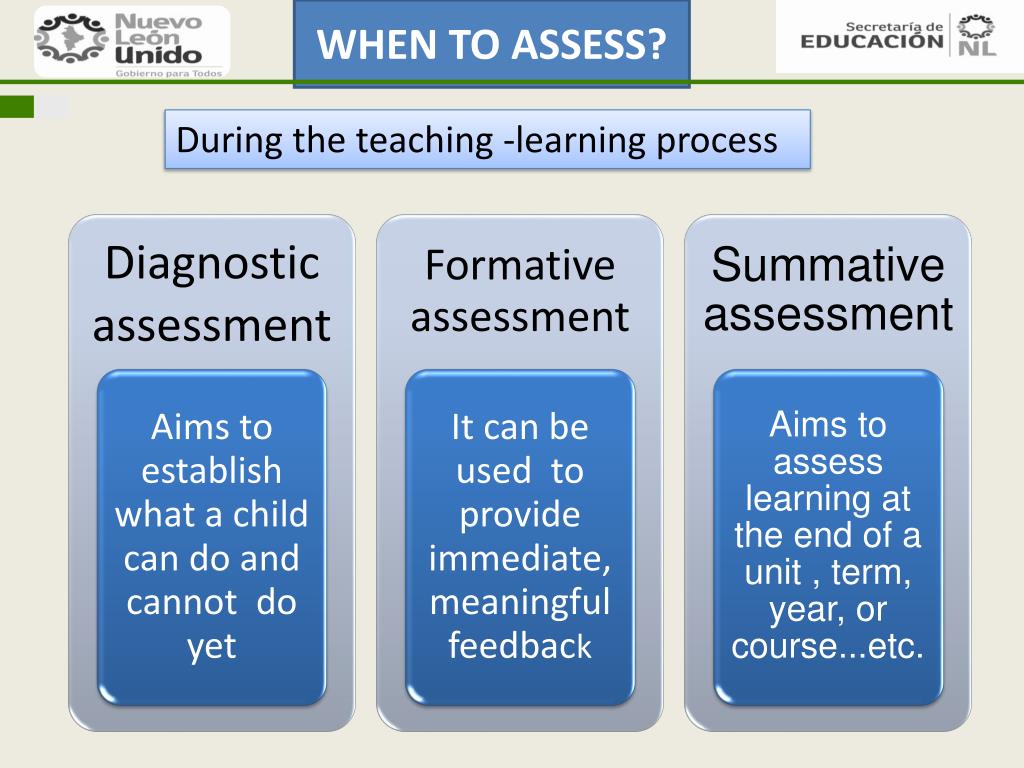 Nuevo León Unido
Gobierno para Todos

WHEN TO ASSESS?

Secretaría de EDUCACIÓN NL

During the teaching -learning process

Diagnostic assessment

Aims to establish what a child can do and cannot do yet

Formative assessment

It can be used to provide immediate, meaningful feedback

Summative assessment

Aims to assess learning at the end of a unit , term, year, or course...etc.